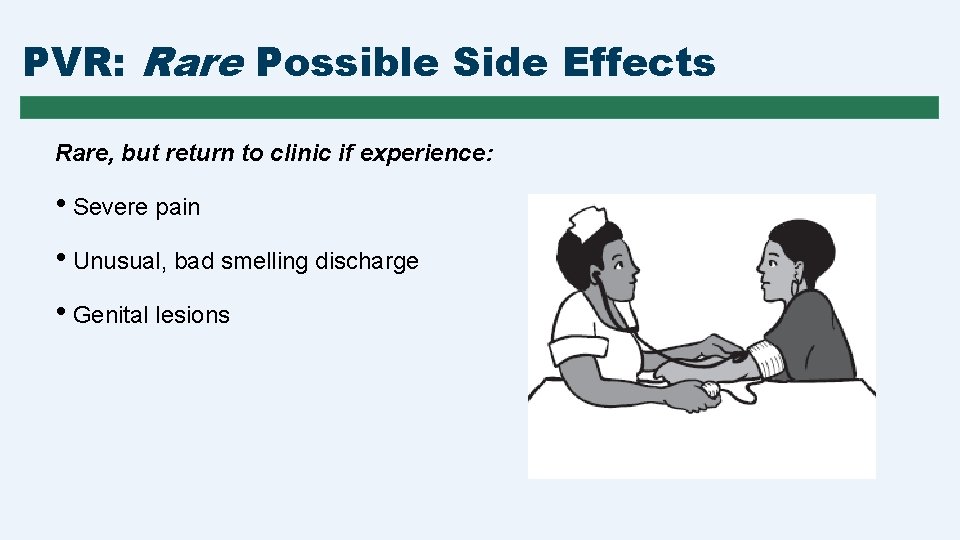 PVR: Rare Possible Side Effects

Rare, but return to clinic if experience:

• Severe pain

• Unusual, bad smelling discharge

• Genital lesions